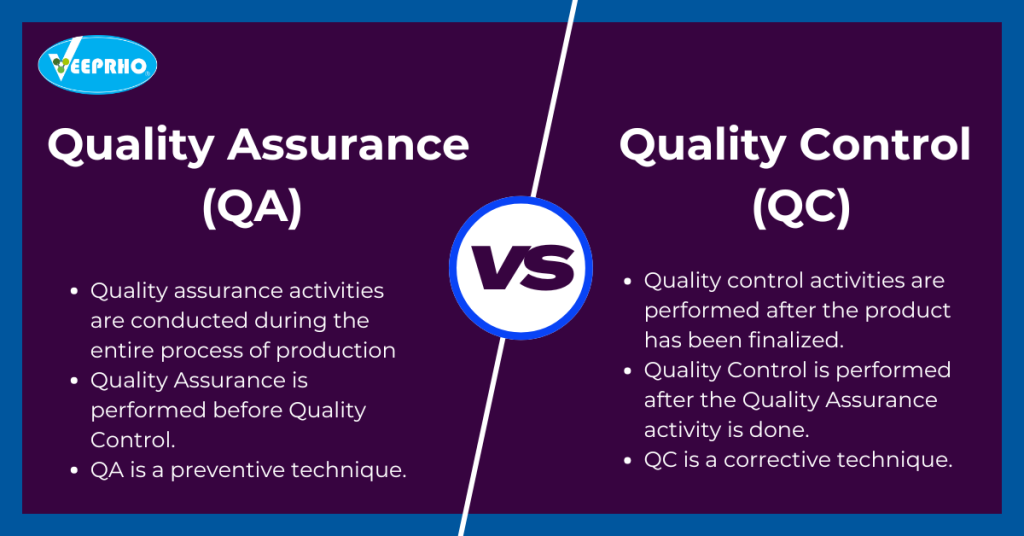 VEEPRHO

Quality Assurance (QA)

- Quality assurance activities are conducted during the entire process of production
- Quality Assurance is performed before Quality Control.
- QA is a preventive technique.

VS

Quality Control (QC)

- Quality control activities are performed after the product has been finalized.
- Quality Control is performed after the Quality Assurance activity is done.
- QC is a corrective technique.